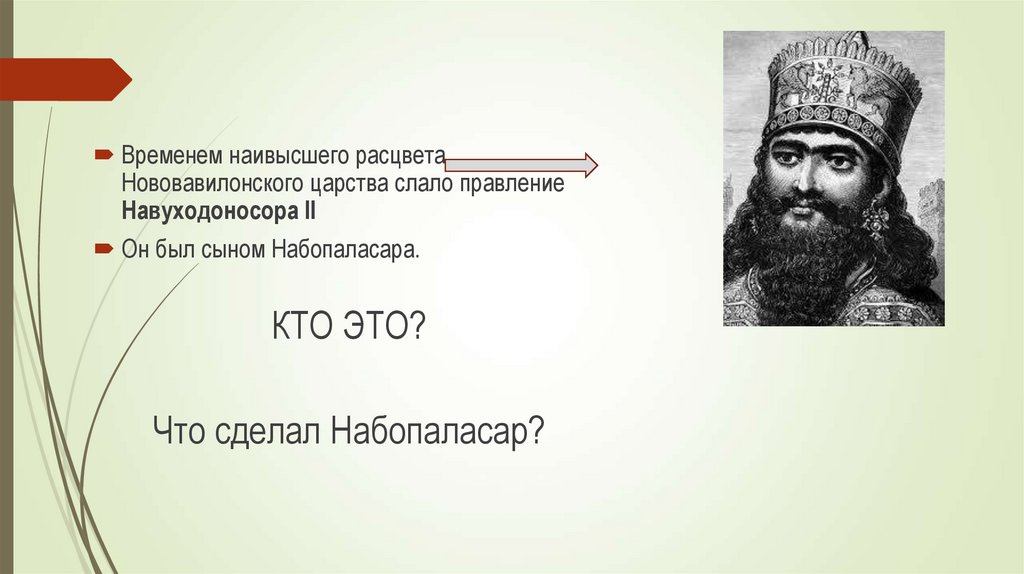 Временем наивысшего расцвета Нововавилонского царства слало правление **Навуходоносора II**

Он был сыном Набопаласара.

КТО ЭТО?

Что сделал Набопаласар?